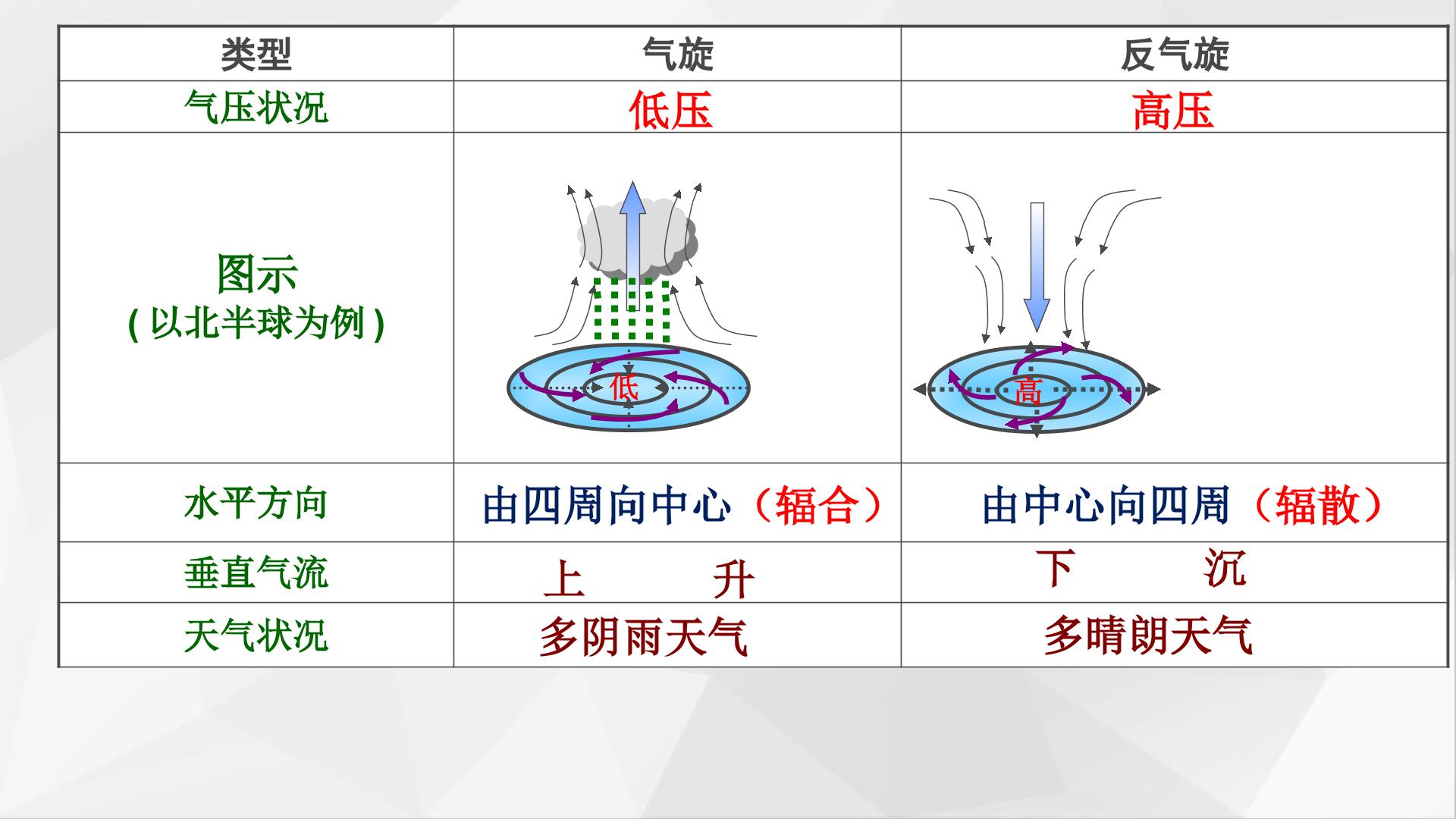 | 类型 | 气旋 | 反气旋 |
|---|---|---|
| 气压状况 | 低压 | 高压 |
| 图示 (以北半球为例) | 低 | 高 |
| 水平方向 | 由四周向中心(辐合) | 由中心向四周(辐散) |
| 垂直气流 | 上 升 | 下 沉 |
| 天气状况 | 多阴雨天气 | 多晴朗天气 |